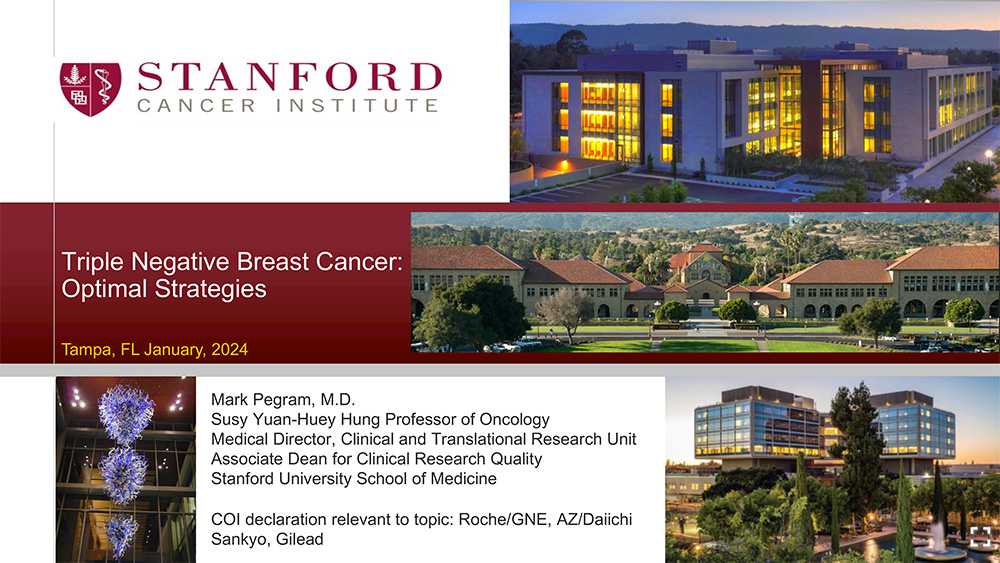 STANFORD
CANCER INSTITUTE

Triple Negative Breast Cancer: Optimal Strategies

Tampa, FL January, 2024

Mark Pegram, M.D.
Susy Yuan-Huey Hung Professor of Oncology
Medical Director, Clinical and Translational Research Unit
Associate Dean for Clinical Research Quality
Stanford University School of Medicine

COI declaration relevant to topic: Roche/GNE, AZ/Daiichi Sankyo, Gilead